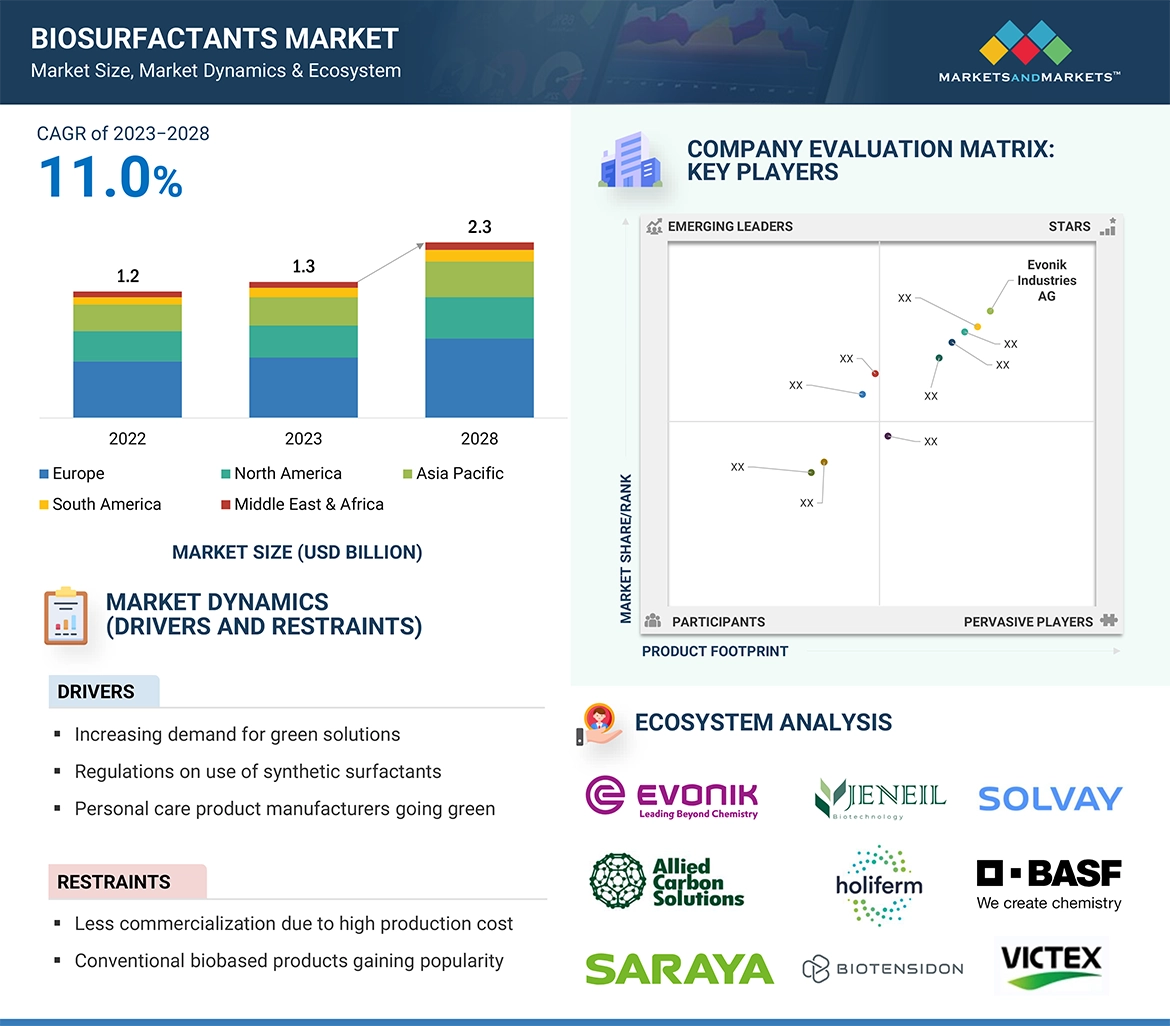 BIOSURFACTANTS MARKET
Market Size, Market Dynamics & Ecosystem

MARKETSANDMARKETS™

CAGR of 2023–2028
11.0%

1.2
1.3
2.3

2022
2023
2028

Europe
North America
Asia Pacific
South America
Middle East & Africa

MARKET SIZE (USD BILLION)

MARKET DYNAMICS (DRIVERS AND RESTRAINTS)

DRIVERS
▪ Increasing demand for green solutions
▪ Regulations on use of synthetic surfactants
▪ Personal care product manufacturers going green

RESTRAINTS
▪ Less commercialization due to high production cost
▪ Conventional biobased products gaining popularity

COMPANY EVALUATION MATRIX: KEY PLAYERS

EMERGING LEADERS
STARS
Evonik Industries AG
XX
XX
XX
XX
XX
XX
XX
XX
XX
MARKET SHARE/RANK
PARTICIPANTS
PERVASIVE PLAYERS
PRODUCT FOOTPRINT

ECOSYSTEM ANALYSIS

EVONIK
Leading Beyond Chemistry
JENEIL
Biotechnology
SOLVAY
Allied Carbon Solutions
holiferm
BASF
We create chemistry
SARAYA
BIOTENSIDON
VICTEX